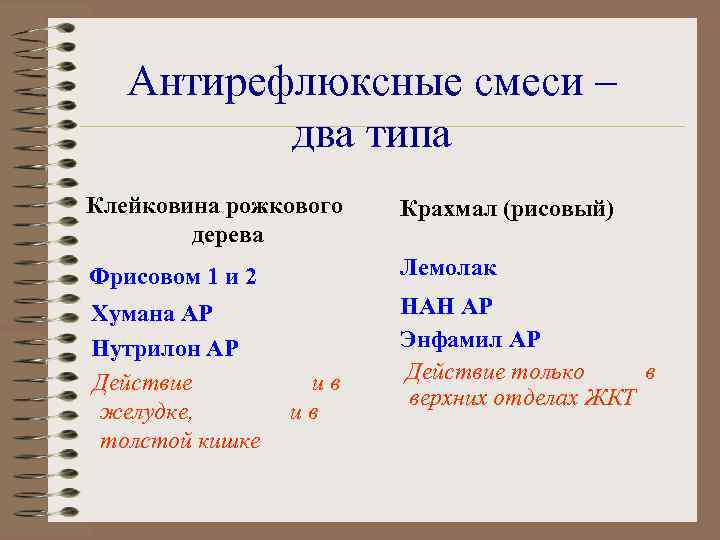 Антирефлюксные смеси – два типа

Клейковина рожкового дерева

Фрисовом 1 и 2

Хумана АР

Нутрилон АР

Действие и в желудке, и в толстой кишке

Крахмал (рисовый)

Лемолак

НАН АР

Энфамил АР

Действие только в верхних отделах ЖКТ